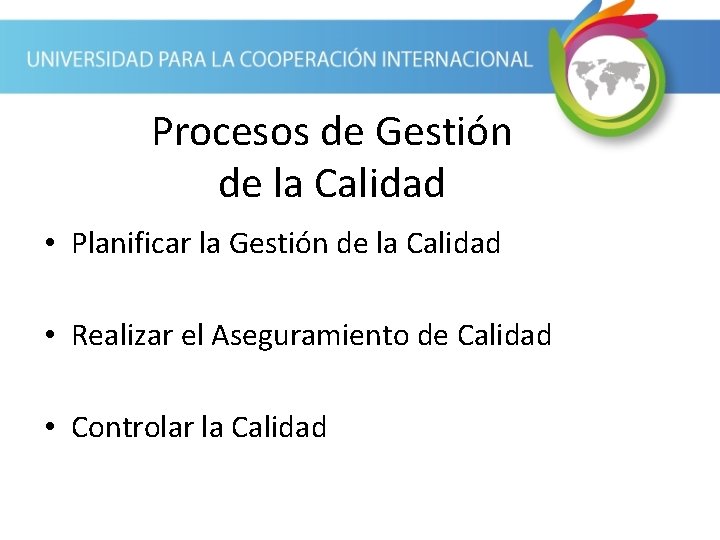 UNIVERSIDAD PARA LA COOPERACIÓN INTERNACIONAL

Procesos de Gestión de la Calidad

• Planificar la Gestión de la Calidad

• Realizar el Aseguramiento de Calidad

• Controlar la Calidad